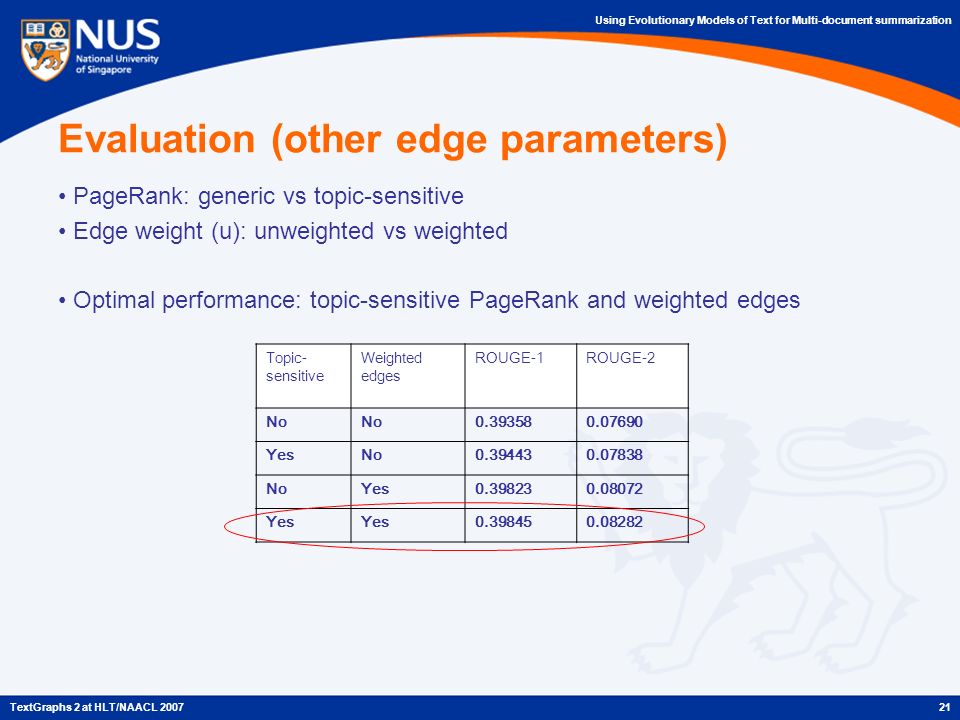 NUS National University of Singapore

Using Evolutionary Models of Text for Multi-document summarization

Evaluation (other edge parameters)

• PageRank: generic vs topic-sensitive
• Edge weight (u): unweighted vs weighted

• Optimal performance: topic-sensitive PageRank and weighted edges

| Topic-sensitive | Weighted edges | ROUGE-1 | ROUGE-2 |
|---|---|---|---|
| No | No | 0.39358 | 0.07690 |
| Yes | No | 0.39443 | 0.07838 |
| No | Yes | 0.39823 | 0.08072 |
| Yes | Yes | 0.39845 | 0.08282 |

TextGraphs 2 at HLT/NAACL 2007

21